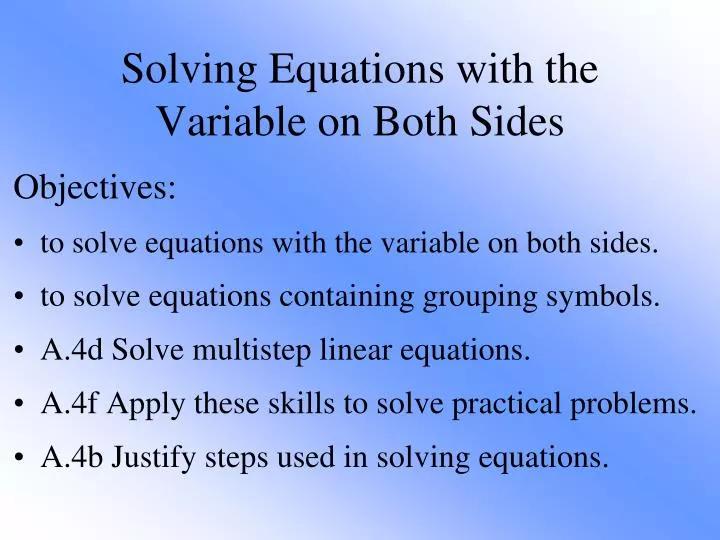 Solving Equations with the Variable on Both Sides

Objectives:

• to solve equations with the variable on both sides.

• to solve equations containing grouping symbols.

• A.4d Solve multistep linear equations.

• A.4f Apply these skills to solve practical problems.

• A.4b Justify steps used in solving equations.